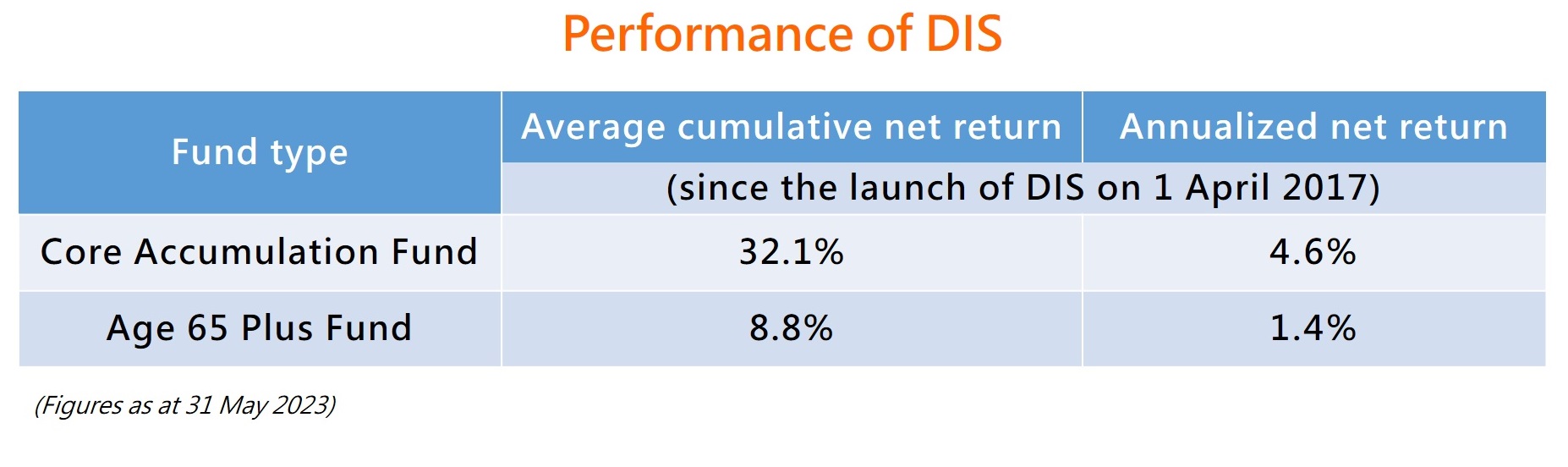 Performance of DIS

| Fund type | Average cumulative net return | Annualized net return |
|---|---|---|
| | (since the launch of DIS on 1 April 2017) | |
| Core Accumulation Fund | 32.1% | 4.6% |
| Age 65 Plus Fund | 8.8% | 1.4% |

(Figures as at 31 May 2023)